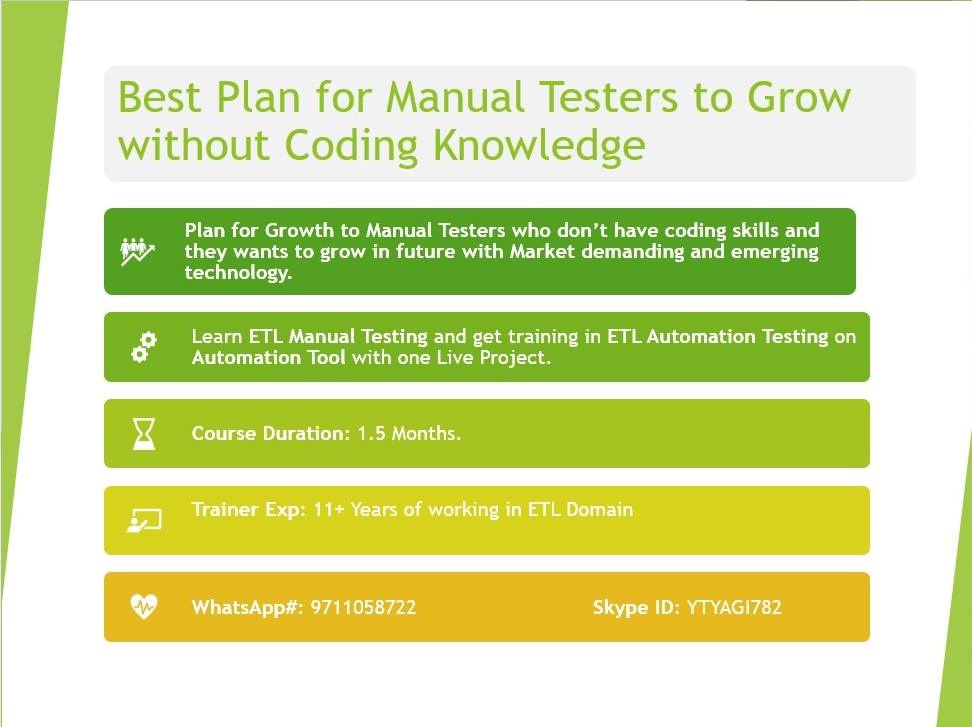 Best Plan for Manual Testers to Grow without Coding Knowledge

Plan for Growth to Manual Testers who don't have coding skills and they wants to grow in future with Market demanding and emerging technology.

Learn ETL Manual Testing and get training in ETL Automation Testing on Automation Tool with one Live Project.

Course Duration: 1.5 Months.

Trainer Exp: 11+ Years of working in ETL Domain

WhatsApp#: 9711058722

Skype ID: YTYAGI782